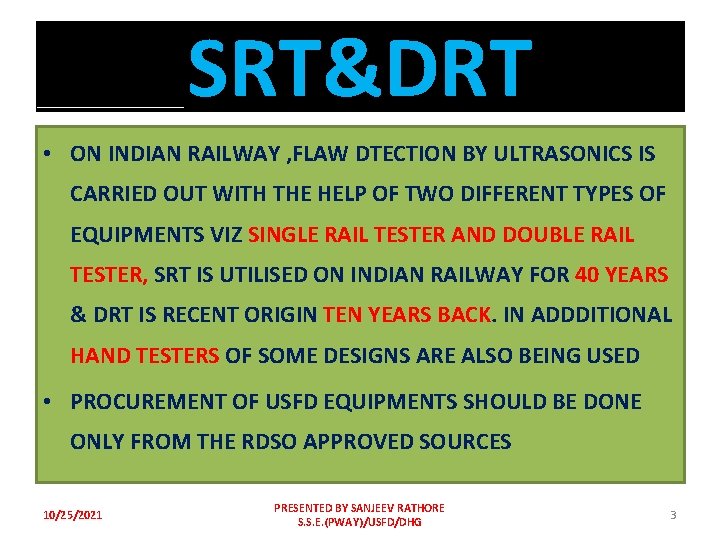 SRT&DRT

• ON INDIAN RAILWAY ,FLAW DTECTION BY ULTRASONICS IS CARRIED OUT WITH THE HELP OF TWO DIFFERENT TYPES OF EQUIPMENTS VIZ SINGLE RAIL TESTER AND DOUBLE RAIL TESTER, SRT IS UTILISED ON INDIAN RAILWAY FOR 40 YEARS & DRT IS RECENT ORIGIN TEN YEARS BACK. IN ADDDITIONAL HAND TESTERS OF SOME DESIGNS ARE ALSO BEING USED

• PROCUREMENT OF USFD EQUIPMENTS SHOULD BE DONE ONLY FROM THE RDSO APPROVED SOURCES

10/25/2021

PRESENTED BY SANJEEV RATHORE
S.S.E.(PWAY)/USFD/DHG

3